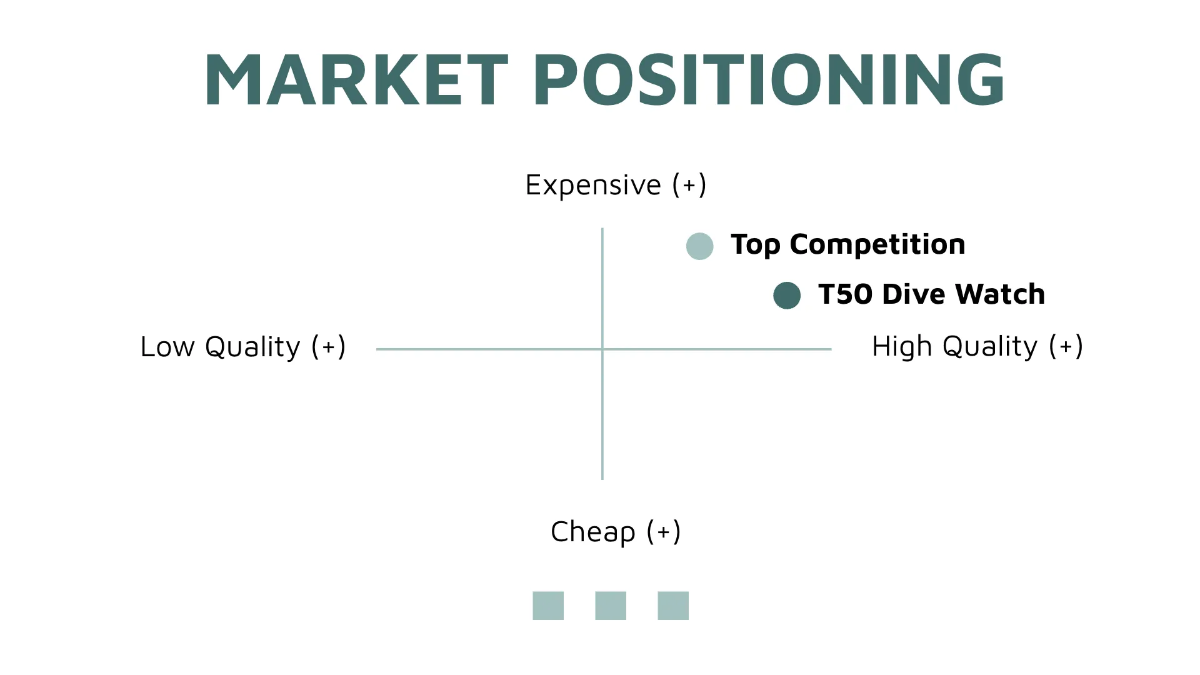 MARKET POSITIONING

Expensive (+)

Top Competition

T50 Dive Watch

Low Quality (+)

High Quality (+)

Cheap (+)